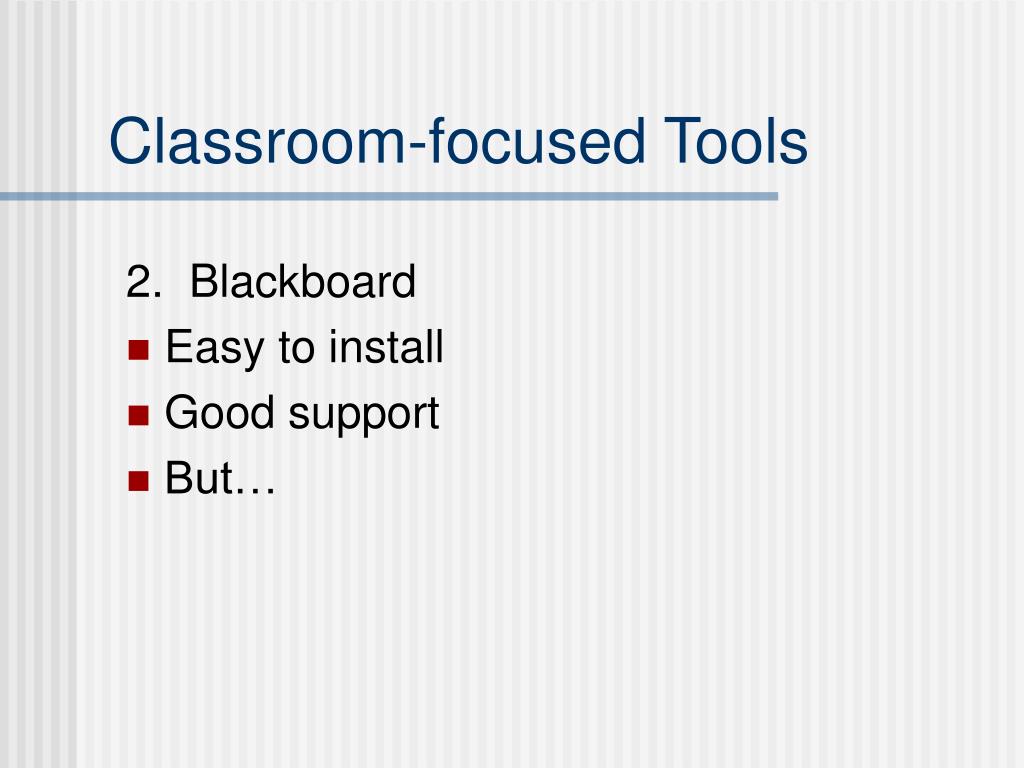 Classroom-focused Tools

2. Blackboard

- Easy to install
- Good support
- But…